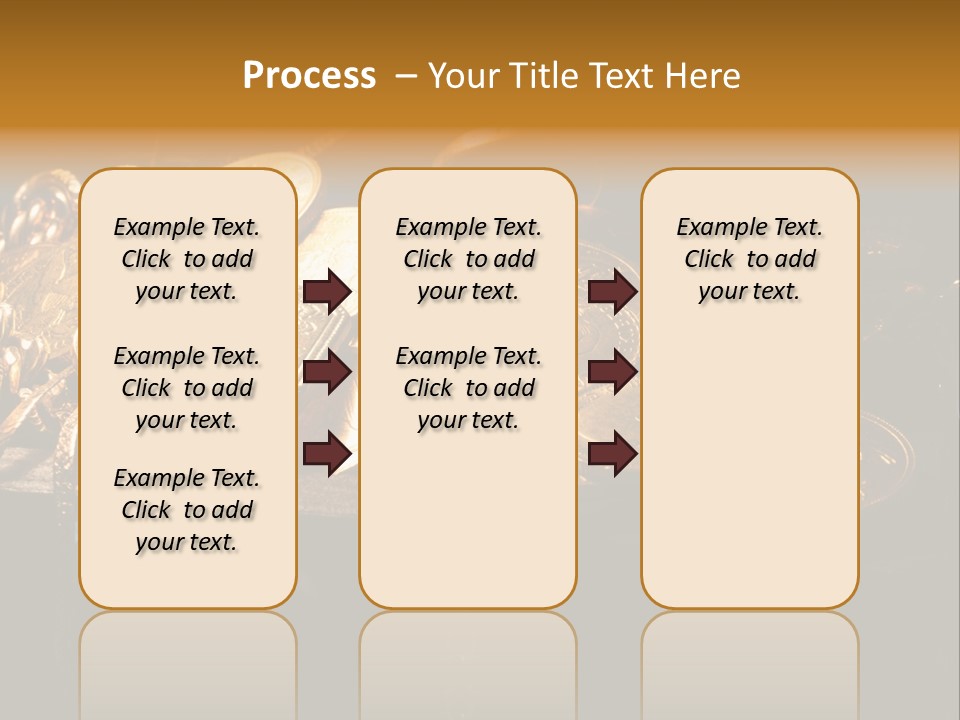 Process – Your Title Text Here

Example Text. Click to add your text.

Example Text. Click to add your text.

Example Text. Click to add your text.

Example Text. Click to add your text.

Example Text. Click to add your text.

Example Text. Click to add your text.